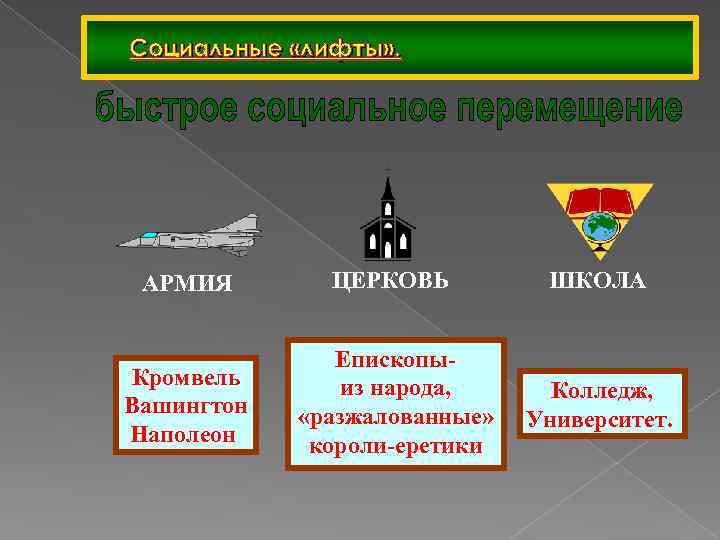 Социальные «лифты».

быстрое социальное перемещение

АРМИЯ

ЦЕРКОВЬ

ШКОЛА

Кромвель
Вашингтон
Наполеон

Епископы-
из народа,
«разжалованные»
короли-еретики

Колледж,
Университет.